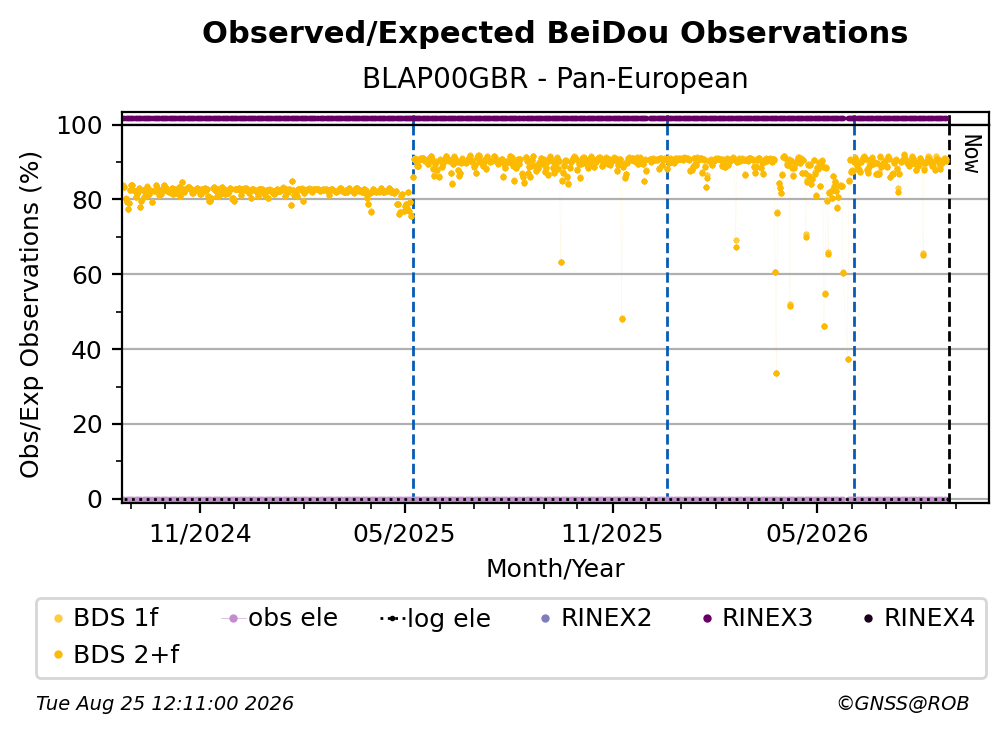 Observed/Expected BeiDou Observations

BLAP00GBR - Pan-European

Obs/Exp Observations (%)

100
80
60
40
20
0

Now

11/2024
05/2025
11/2025
05/2026

Month/Year

BDS 1f
obs ele
log ele
RINEX2
RINEX3
RINEX4
BDS 2+f

Tue Aug 25 12:11:00 2026

©GNSS@ROB